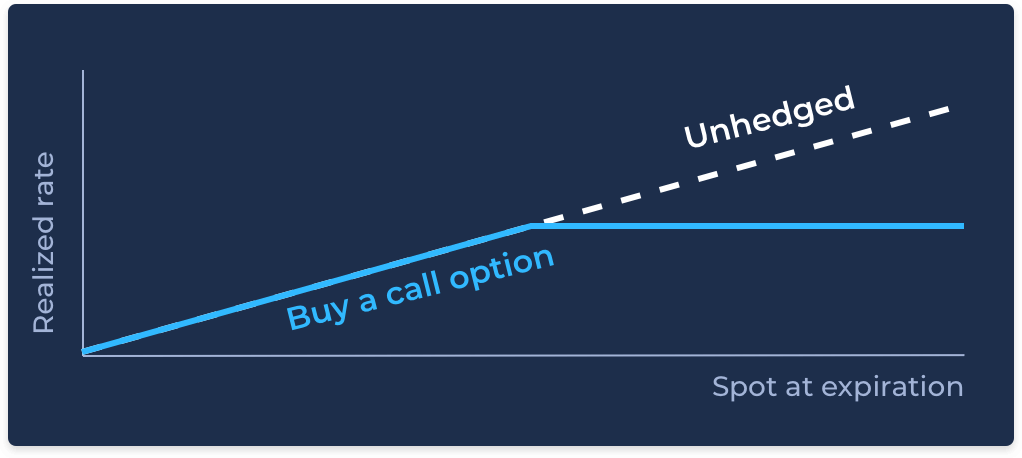 Realized rate

Unhedged

Buy a call option

Spot at expiration